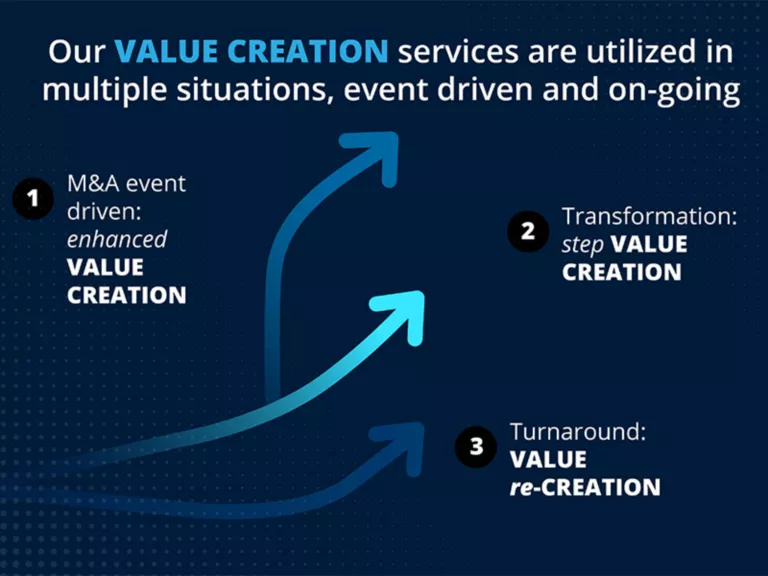 Our VALUE CREATION services are utilized in multiple situations, event driven and on-going

1 M&A event driven: enhanced VALUE CREATION

2 Transformation: step VALUE CREATION

3 Turnaround: VALUE re-CREATION